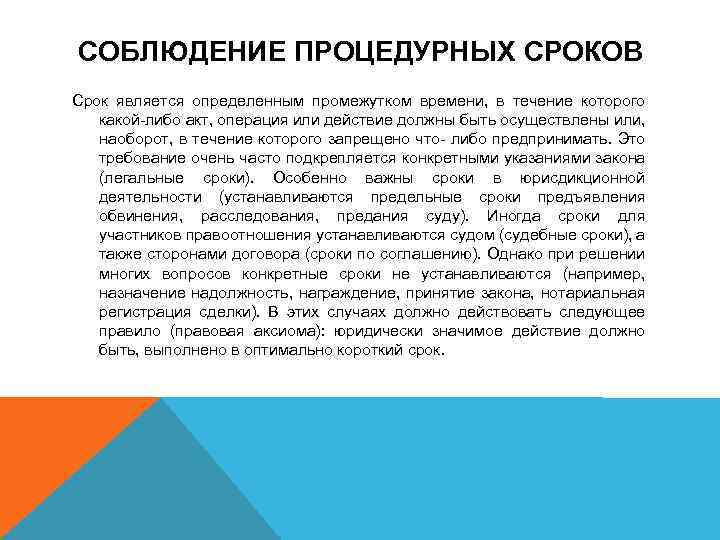 СОБЛЮДЕНИЕ ПРОЦЕДУРНЫХ СРОКОВ

Срок является определенным промежутком времени, в течение которого какой-либо акт, операция или действие должны быть осуществлены или, наоборот, в течение которого запрещено что- либо предпринимать. Это требование очень часто подкрепляется конкретными указаниями закона (легальные сроки). Особенно важны сроки в юрисдикционной деятельности (устанавливаются предельные сроки предъявления обвинения, расследования, предания суду). Иногда сроки для участников правоотношения устанавливаются судом (судебные сроки), а также сторонами договора (сроки по соглашению). Однако при решении многих вопросов конкретные сроки не устанавливаются (например, назначение надолжность, награждение, принятие закона, нотариальная регистрация сделки). В этих случаях должно действовать следующее правило (правовая аксиома): юридически значимое действие должно быть, выполнено в оптимально короткий срок.